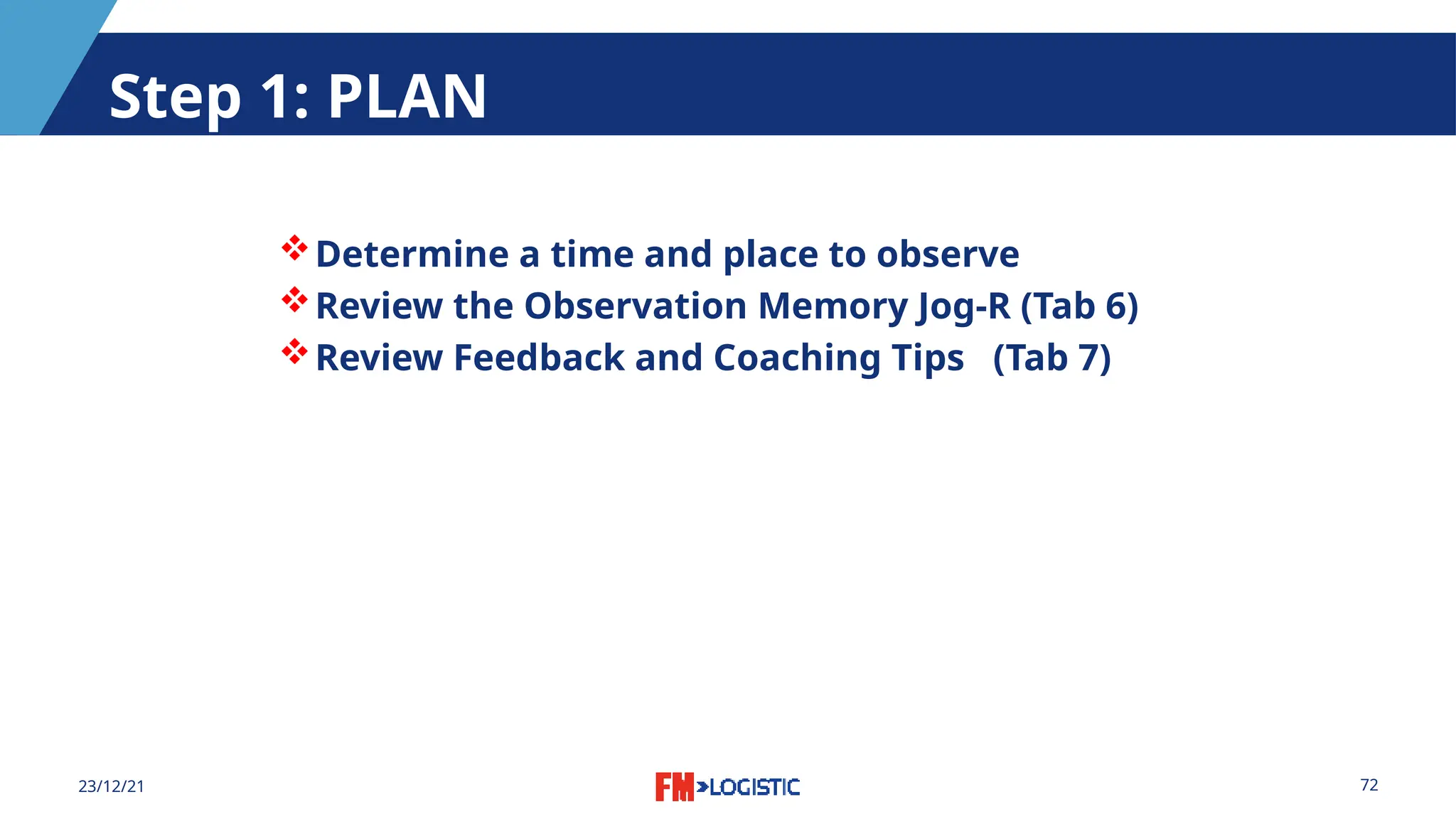 Step 1: PLAN

❖ Determine a time and place to observe
❖ Review the Observation Memory Jog-R (Tab 6)
❖ Review Feedback and Coaching Tips (Tab 7)

23/12/21

FM LOGISTIC

72